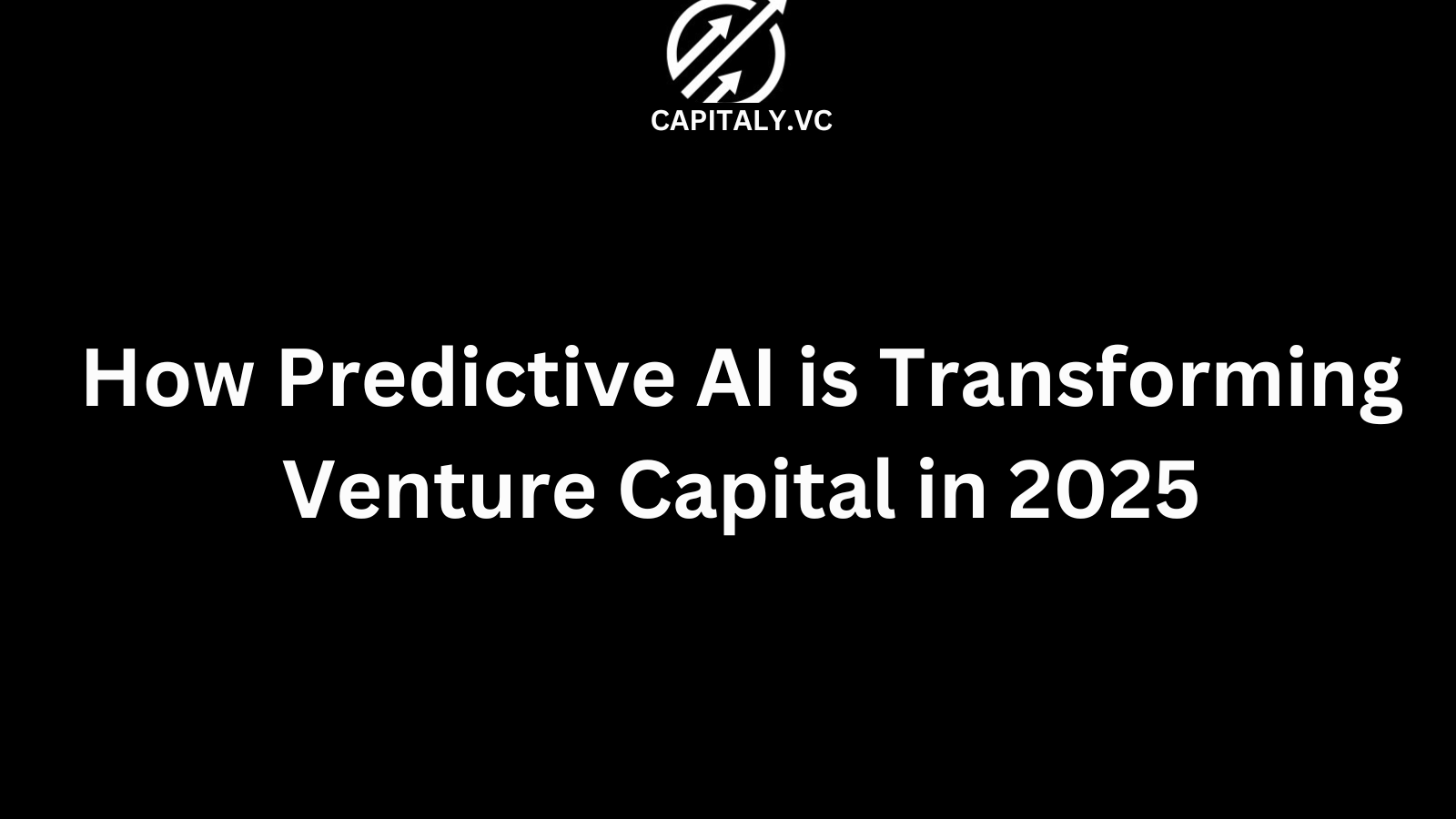 CAPITALY.VC

How Predictive AI is Transforming Venture Capital in 2025